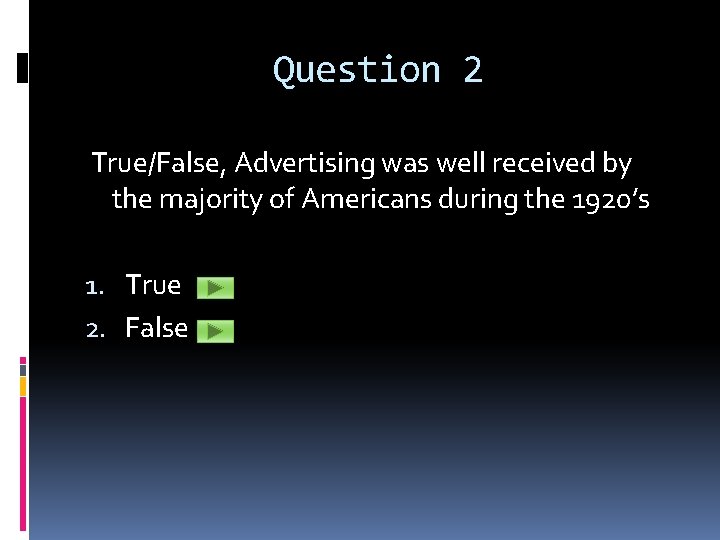 Question 2

True/False, Advertising was well received by the majority of Americans during the 1920's

1. True
2. False